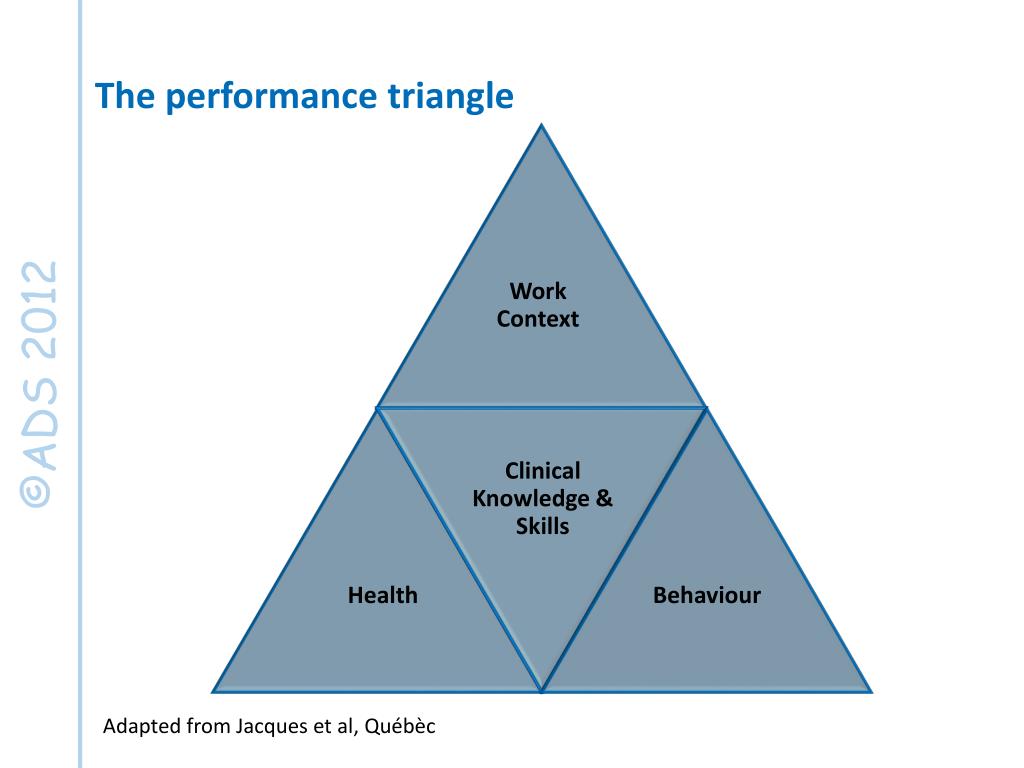 ©ADS 2012

The performance triangle

Work Context

Clinical Knowledge & Skills

Health

Behaviour

Adapted from Jacques et al, Québèc